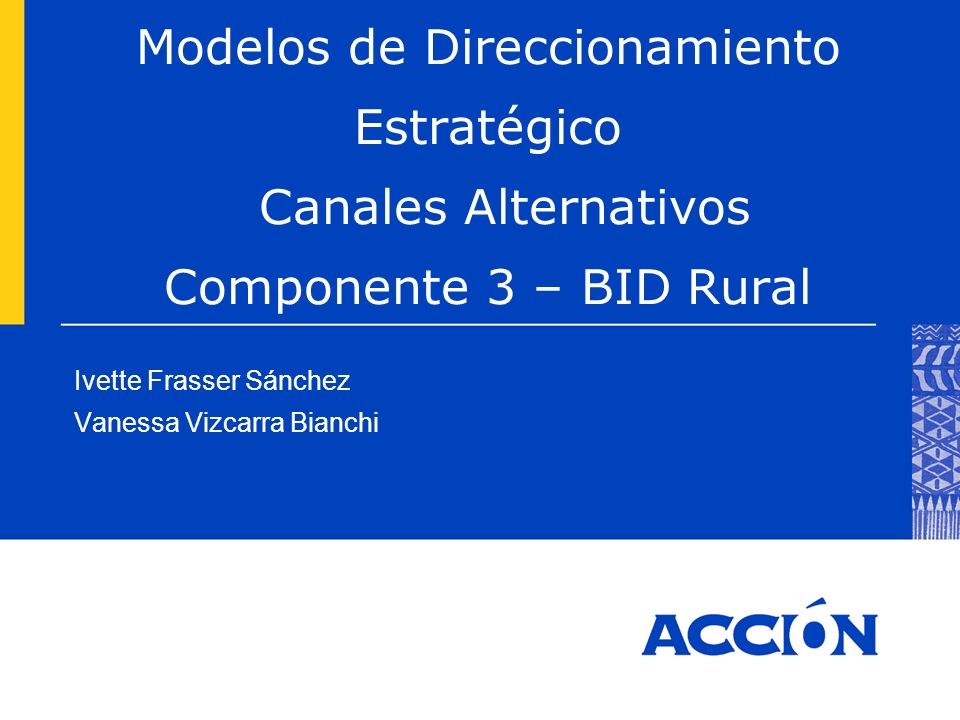 Modelos de Direccionamiento Estratégico
Canales Alternativos
Componente 3 – BID Rural

Ivette Frasser Sánchez
Vanessa Vizcarra Bianchi

ACCIÓN